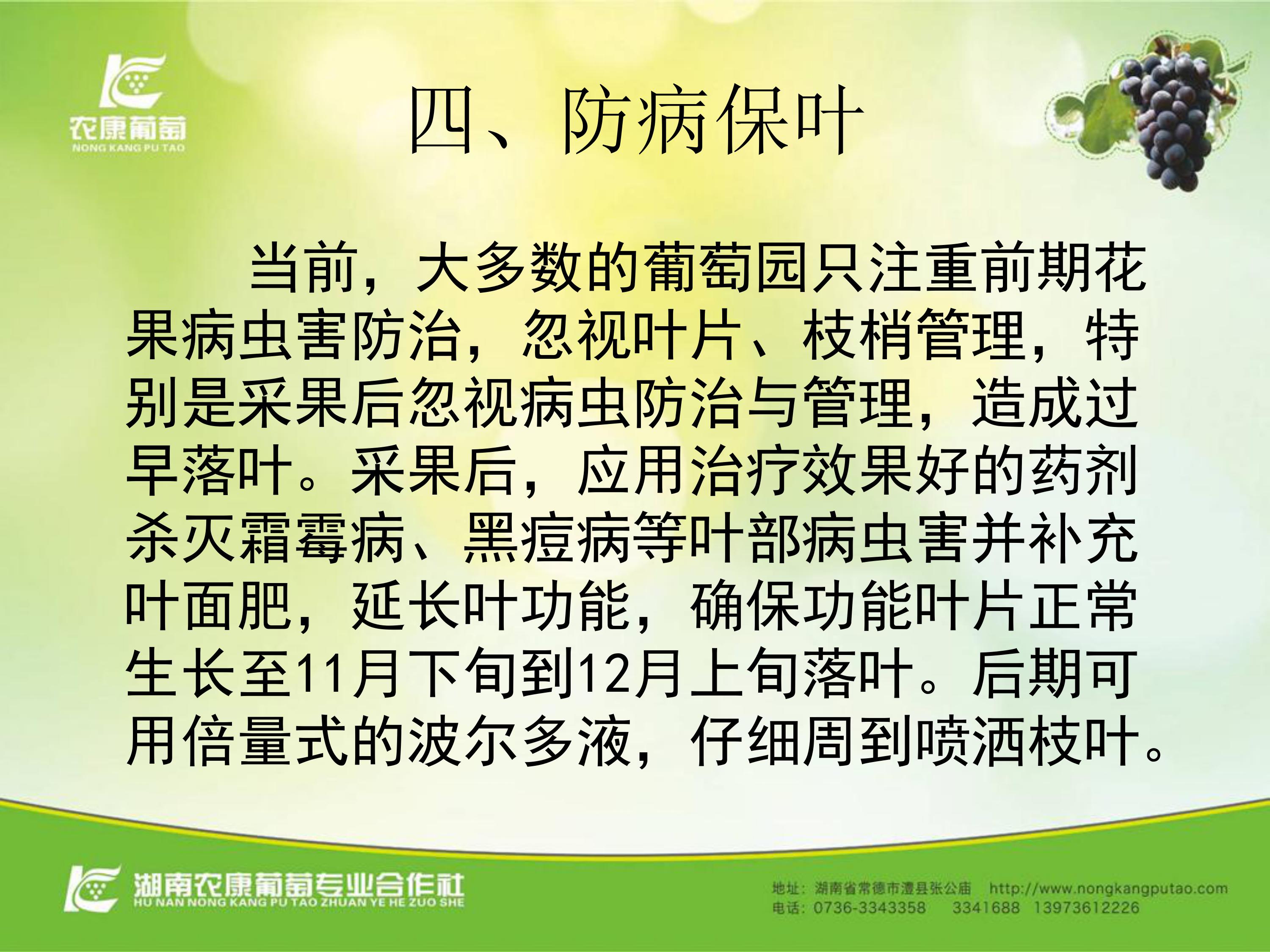 农康葡萄
NONG KANG PU TAO

四、防病保叶

当前，大多数的葡萄园只注重前期花果病虫害防治，忽视叶片、枝梢管理，特别是采果后忽视病虫防治与管理，造成过早落叶。采果后，应用治疗效果好的药剂杀灭霜霉病、黑痘病等叶部病虫害并补充叶面肥，延长叶功能，确保功能叶片正常生长至11月下旬到12月上旬落叶。后期可用倍量式的波尔多液，仔细周到喷洒枝叶。

湖南农康葡萄专业合作社
HU NAN NONG KANG PU TAO ZHUAN YE HE ZUO SHE

地址：湖南省常德市澧县张公庙 http://www.nongkangputao.com
电话：0736-3343358 3341688 13973612226